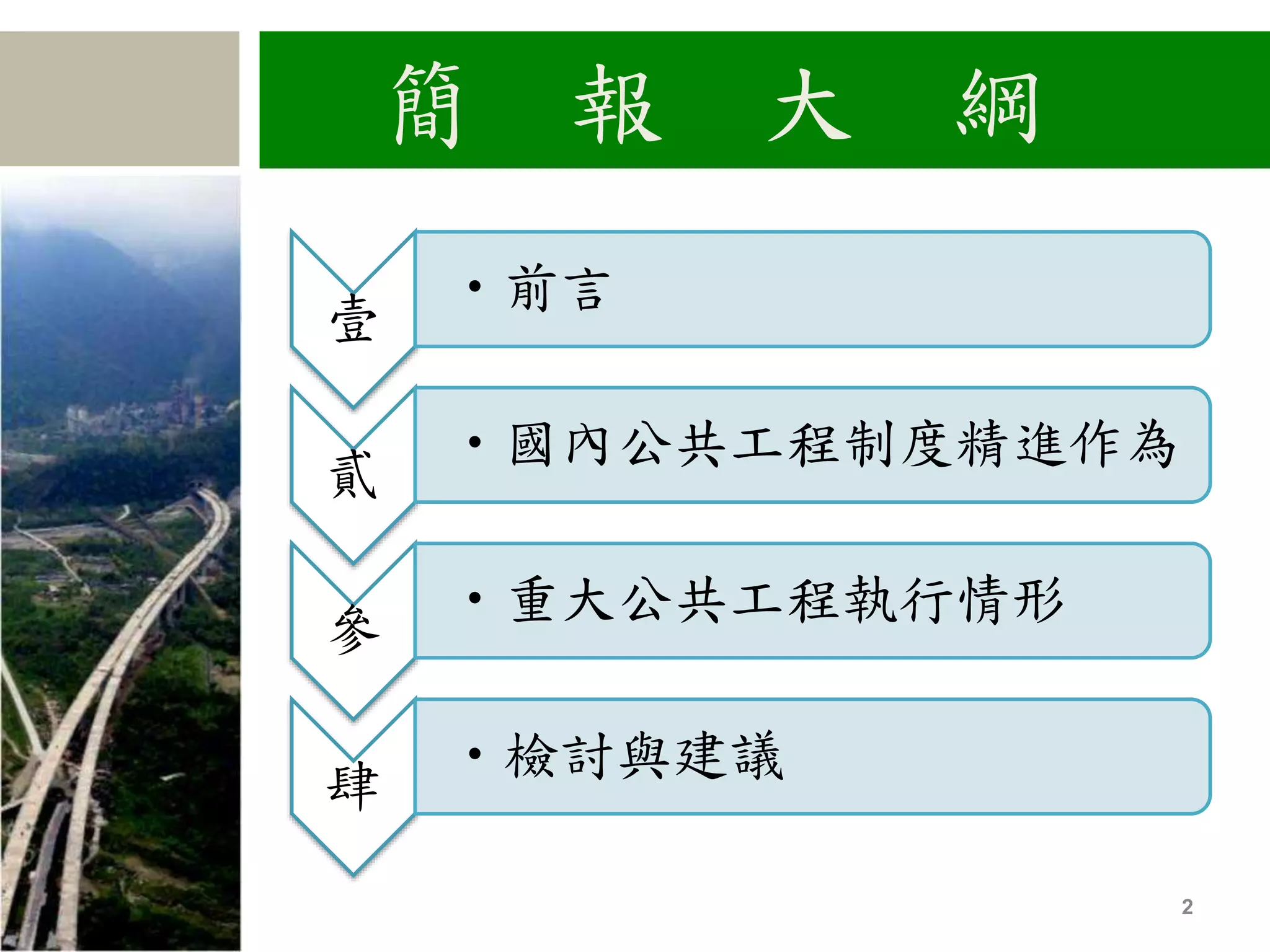 簡 報 大 綱

壹
• 前言

貳
• 國內公共工程制度精進作為

參
• 重大公共工程執行情形

肆
• 檢討與建議

2